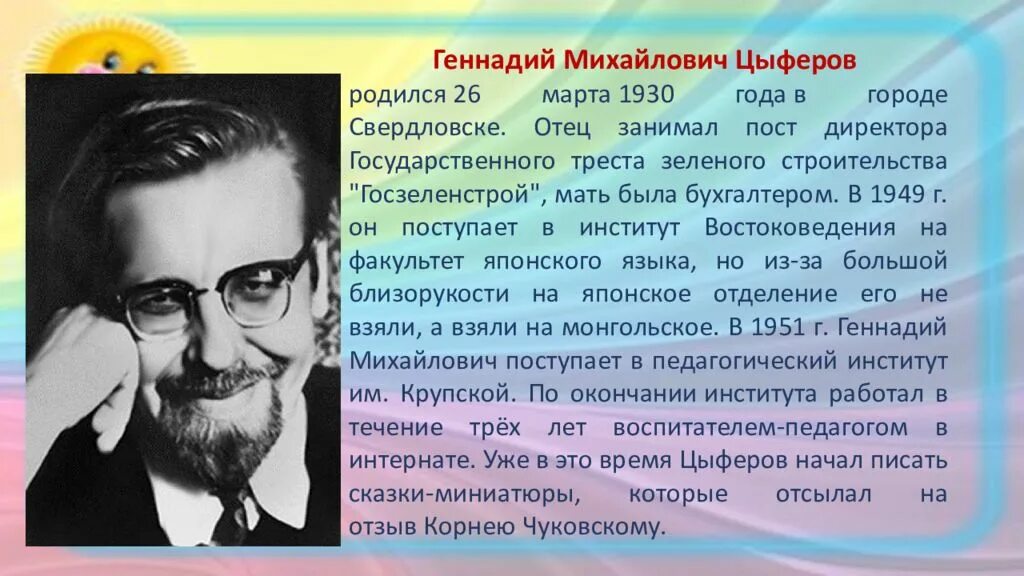 Геннадий Михайлович Цыферов

родился 26 марта 1930 года в городе Свердловске. Отец занимал пост директора Государственного треста зеленого строительства "Госзеленстрой", мать была бухгалтером. В 1949 г. он поступает в институт Востоковедения на факультет японского языка, но из-за большой близорукости на японское отделение его не взяли, а взяли на монгольское. В 1951 г. Геннадий Михайлович поступает в педагогический институт им. Крупской. По окончании института работал в течение трёх лет воспитателем-педагогом в интернате. Уже в это время Цыферов начал писать сказки-миниатюры, которые отсылал на отзыв Корнею Чуковскому.